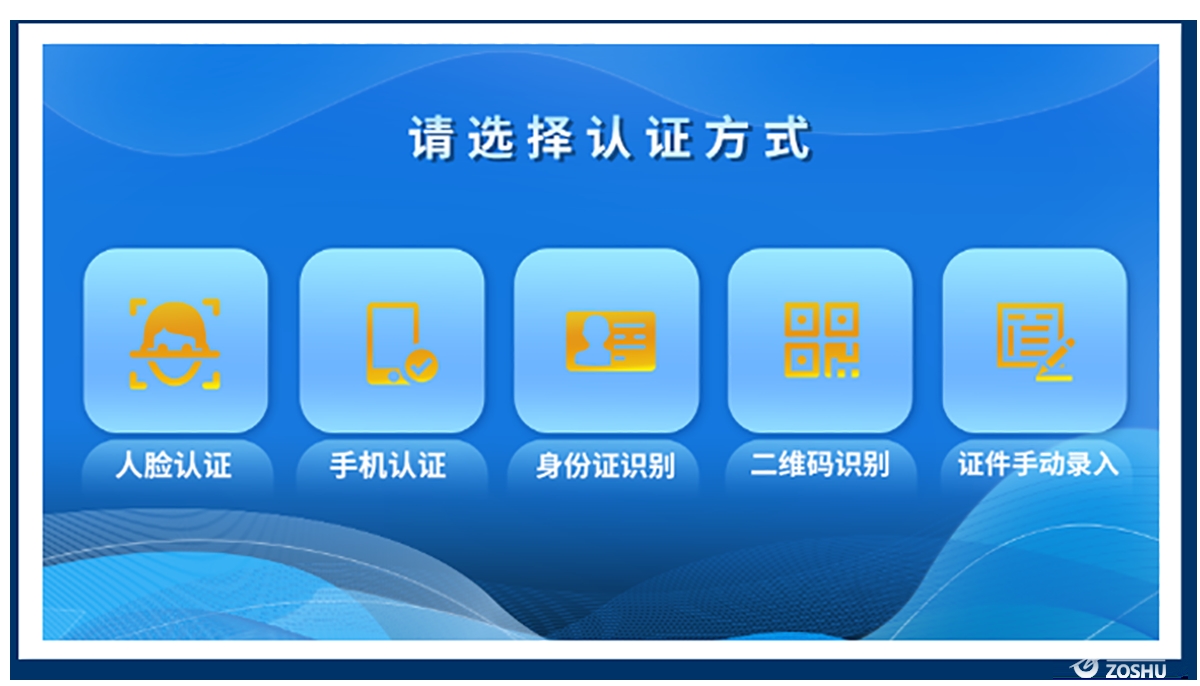 请选择认证方式

人脸认证

手机认证

身份证识别

二维码识别

证件手动录入

ZOSHU